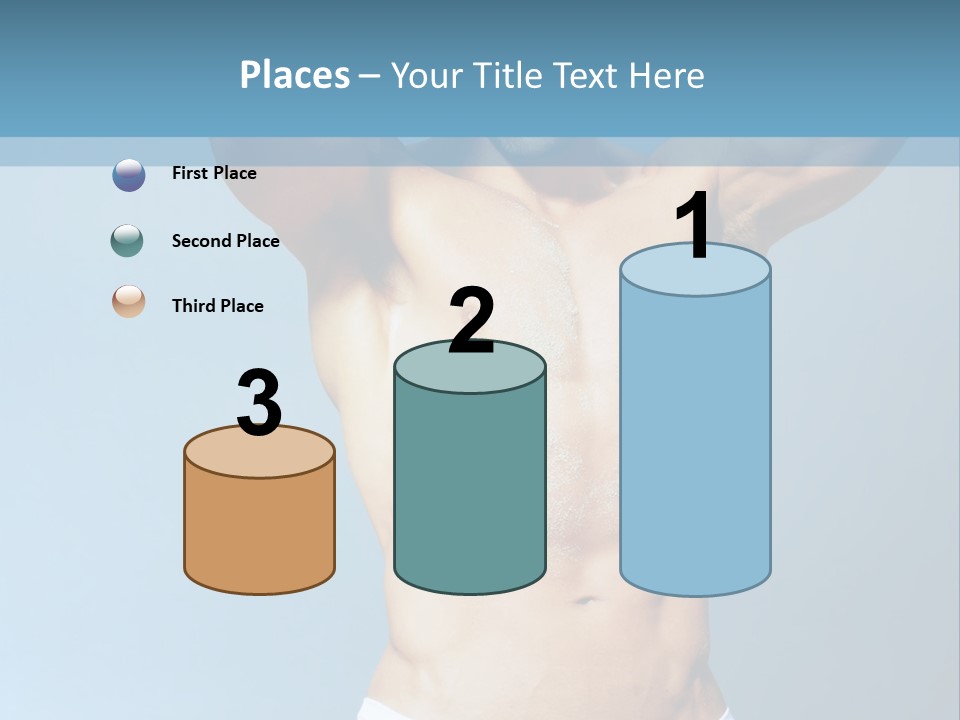 Places – Your Title Text Here

First Place

Second Place

Third Place

3

2

1